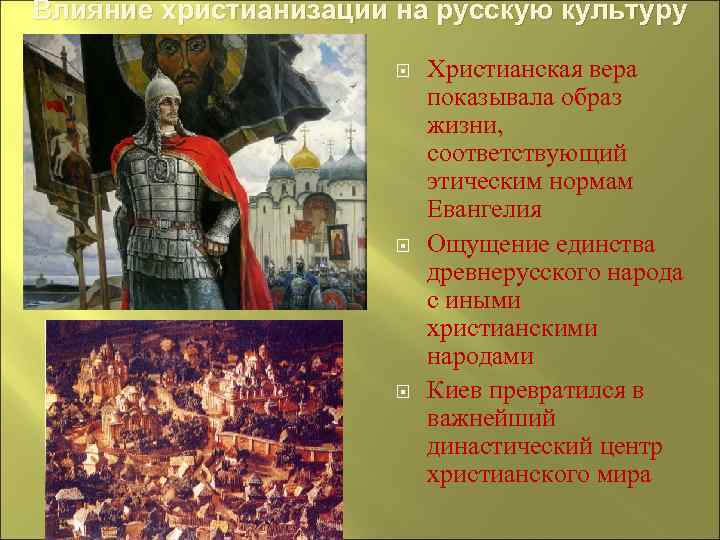 Влияние христианизации на русскую культуру

Христианская вера показывала образ жизни, соответствующий этическим нормам Евангелия

Ощущение единства древнерусского народа с иными христианскими народами

Киев превратился в важнейший династический центр христианского мира